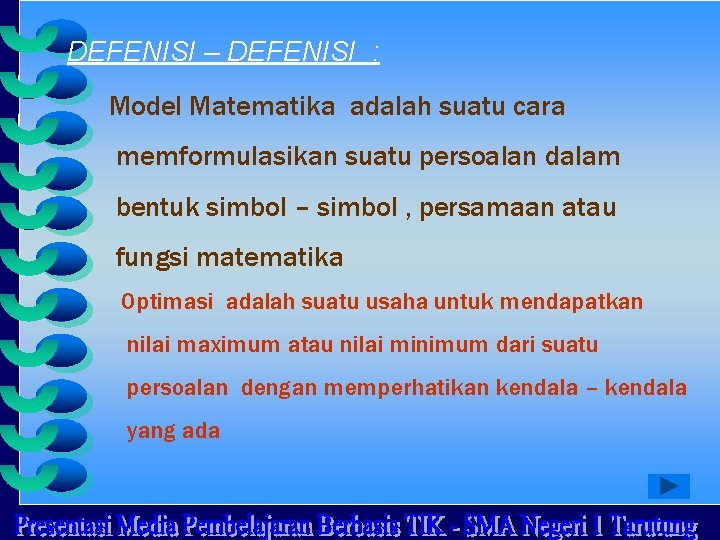 DEFENISI – DEFENISI :

Model Matematika adalah suatu cara memformulasikan suatu persoalan dalam bentuk simbol – simbol , persamaan atau fungsi matematika

Optimasi adalah suatu usaha untuk mendapatkan nilai maximum atau nilai minimum dari suatu persoalan dengan memperhatikan kendala – kendala yang ada

Presentasi Media Pembelajaran Berbasis TIK - SMA Negeri 1 Tarutung